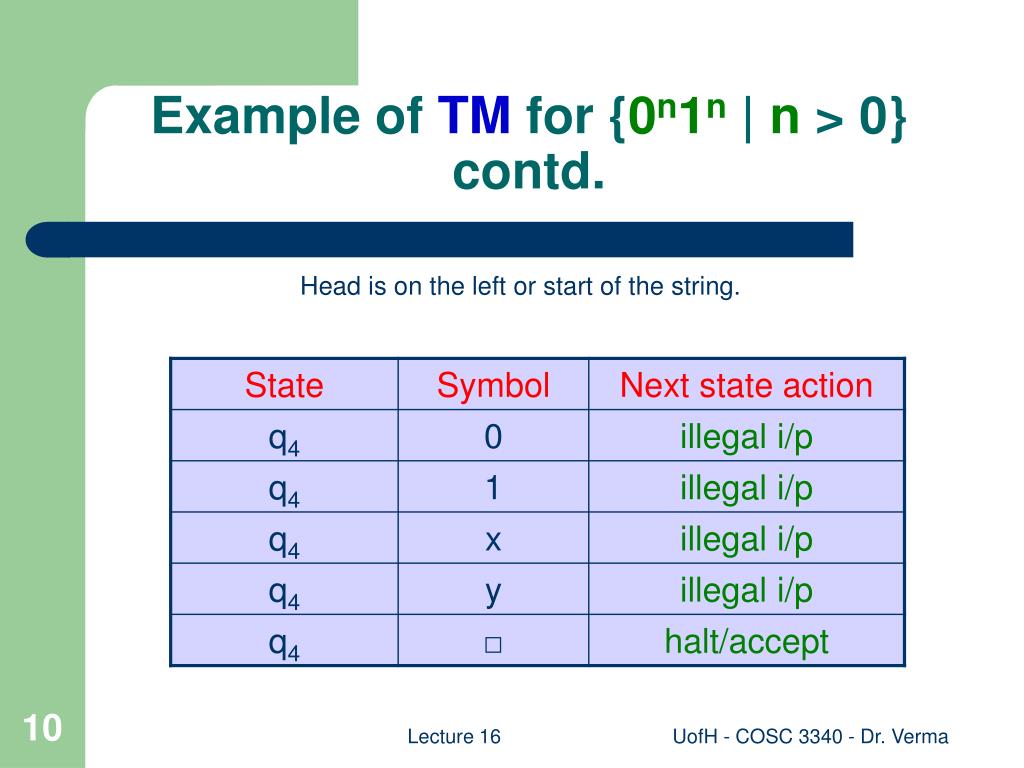 Example of TM for $\{0^n1^n \mid n > 0\}$ contd.

Head is on the left or start of the string.

| State | Symbol | Next state action |
|---|---|---|
| $q_4$ | 0 | illegal i/p |
| $q_4$ | 1 | illegal i/p |
| $q_4$ | x | illegal i/p |
| $q_4$ | y | illegal i/p |
| $q_4$ | □ | halt/accept |

10

Lecture 16

UofH - COSC 3340 - Dr. Verma